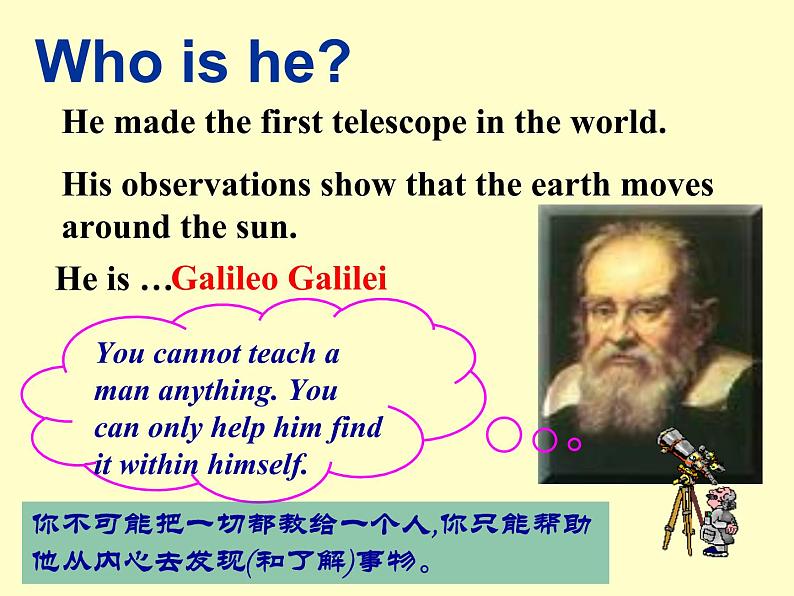 Who is he?

He made the first telescope in the world.

His observations show that the earth moves around the sun.

He is …Galileo Galilei

You cannot teach a man anything. You can only help him find it within himself.

你不可能把一切都教给一个人,你只能帮助他从内心去发现(和了解)事物。